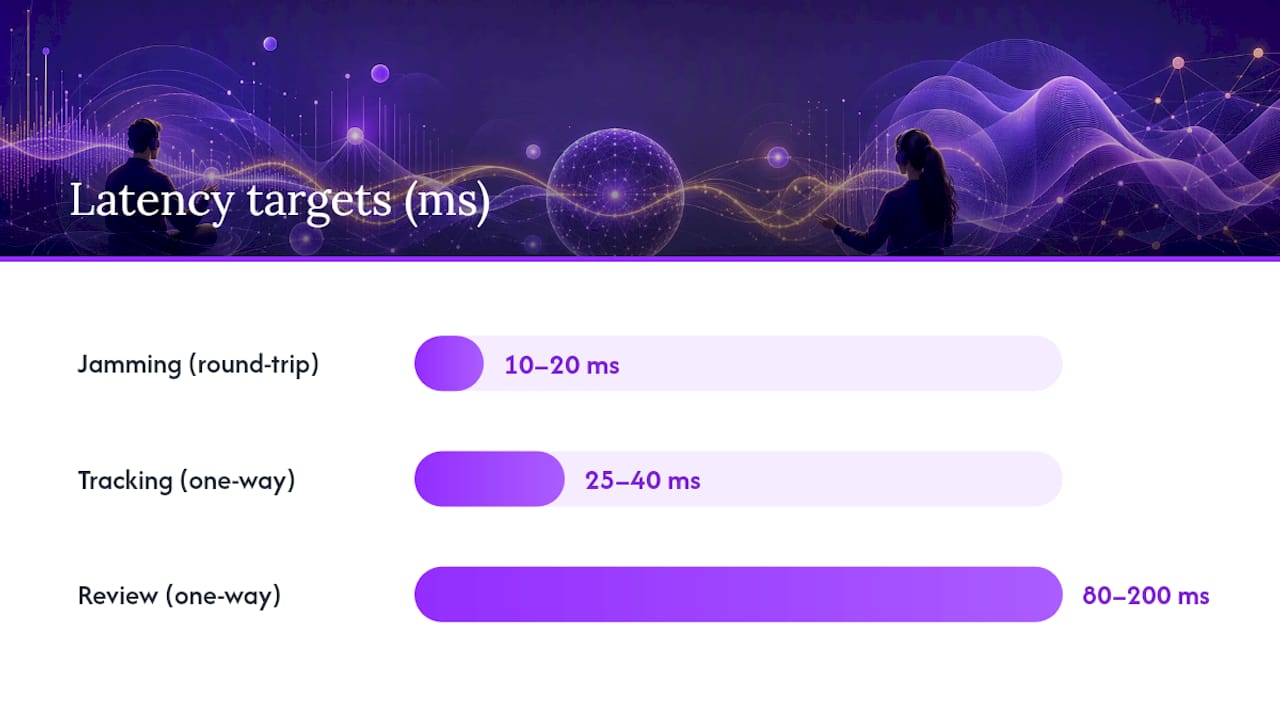 Latency targets (ms)

Jamming (round-trip)
10–20 ms

Tracking (one-way)
25–40 ms

Review (one-way)
80–200 ms